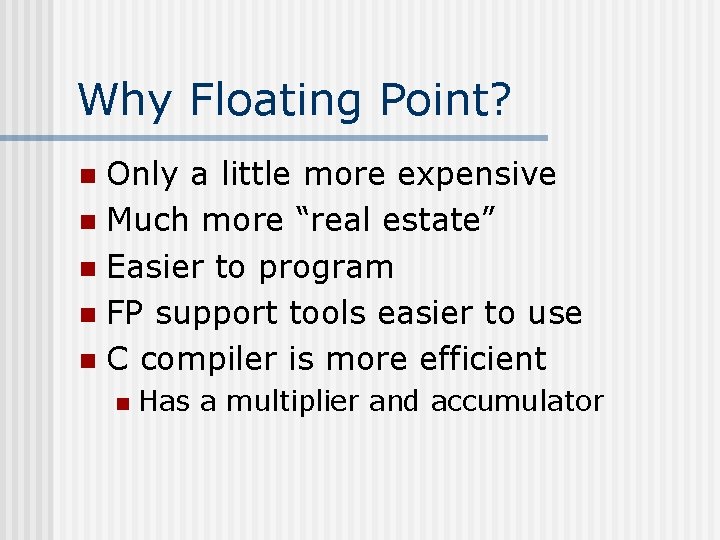 Why Floating Point?

- Only a little more expensive
- Much more “real estate”
- Easier to program
- FP support tools easier to use
- C compiler is more efficient
  - Has a multiplier and accumulator